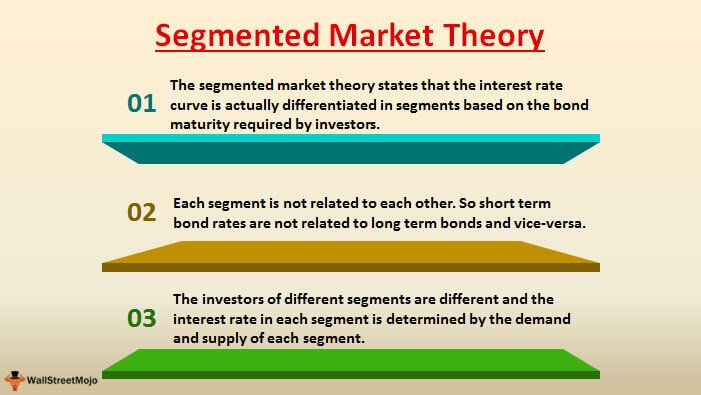 Segmented Market Theory

01 The segmented market theory states that the interest rate curve is actually differentiated in segments based on the bond maturity required by investors.

02 Each segment is not related to each other. So short term bond rates are not related to long term bonds and vice-versa.

03 The investors of different segments are different and the interest rate in each segment is determined by the demand and supply of each segment.

WallStreetMojo